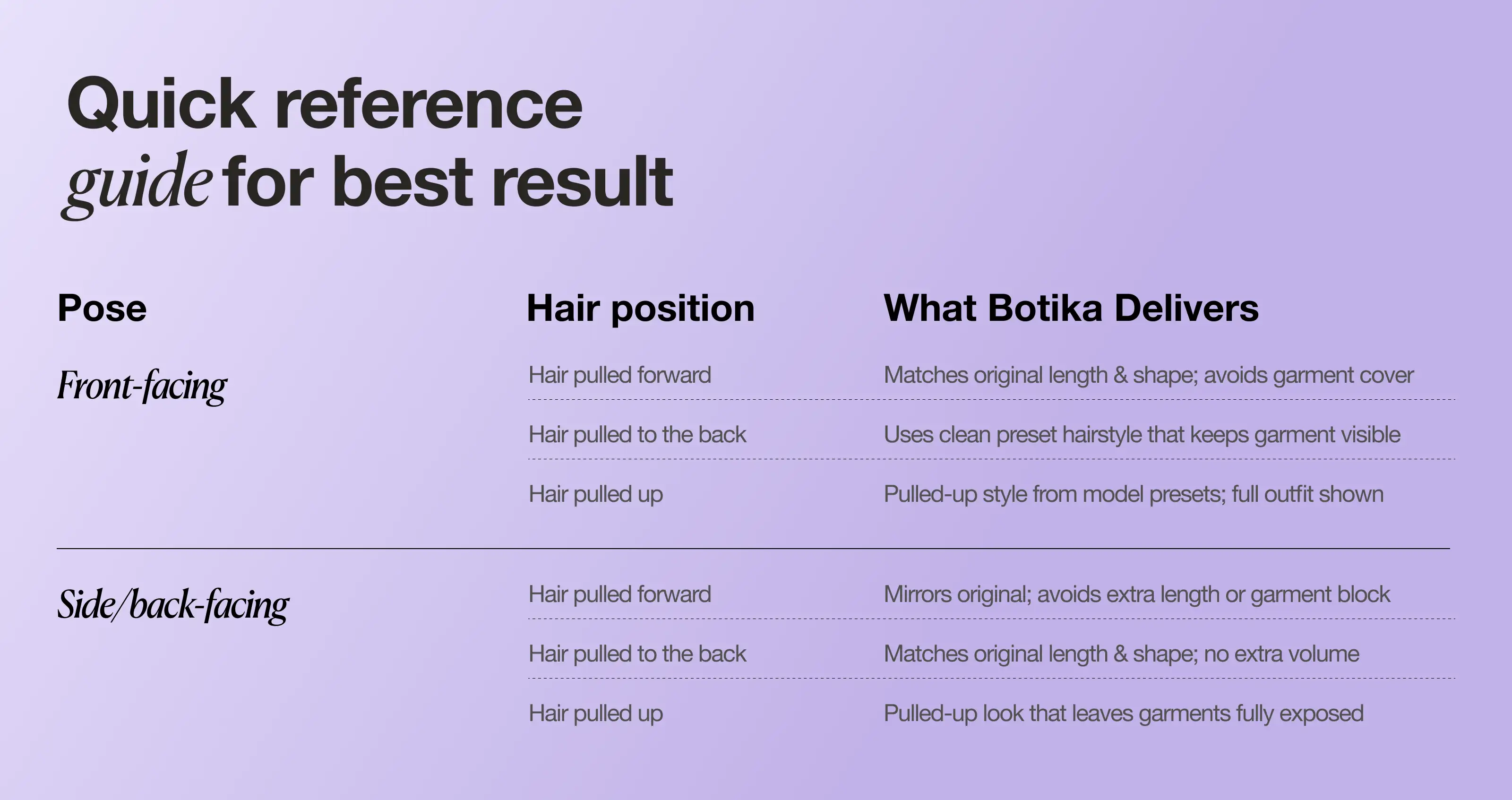 Quick reference guide for best result

| Pose | Hair position | What Botika Delivers |
|---|---|---|
| Front-facing | Hair pulled forward | Matches original length & shape; avoids garment cover |
| | Hair pulled to the back | Uses clean preset hairstyle that keeps garment visible |
| | Hair pulled up | Pulled-up style from model presets; full outfit shown |
| Side/back-facing | Hair pulled forward | Mirrors original; avoids extra length or garment block |
| | Hair pulled to the back | Matches original length & shape; no extra volume |
| | Hair pulled up | Pulled-up look that leaves garments fully exposed |